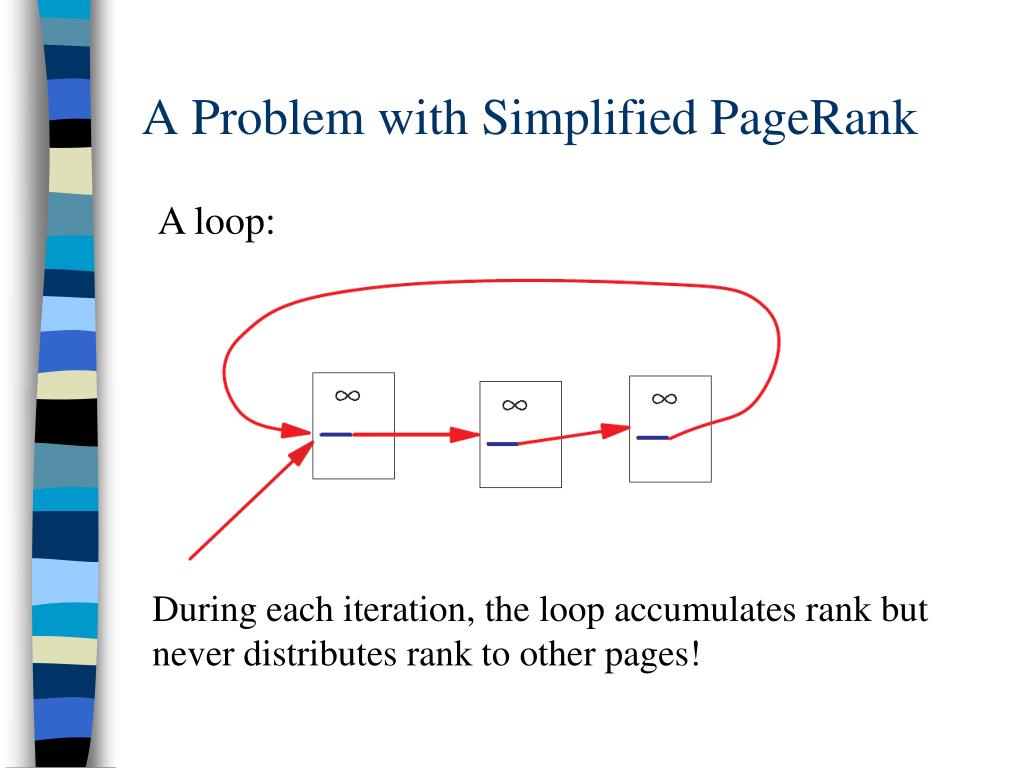 A Problem with Simplified PageRank

A loop:

$\infty$

$\infty$

$\infty$

During each iteration, the loop accumulates rank but never distributes rank to other pages!